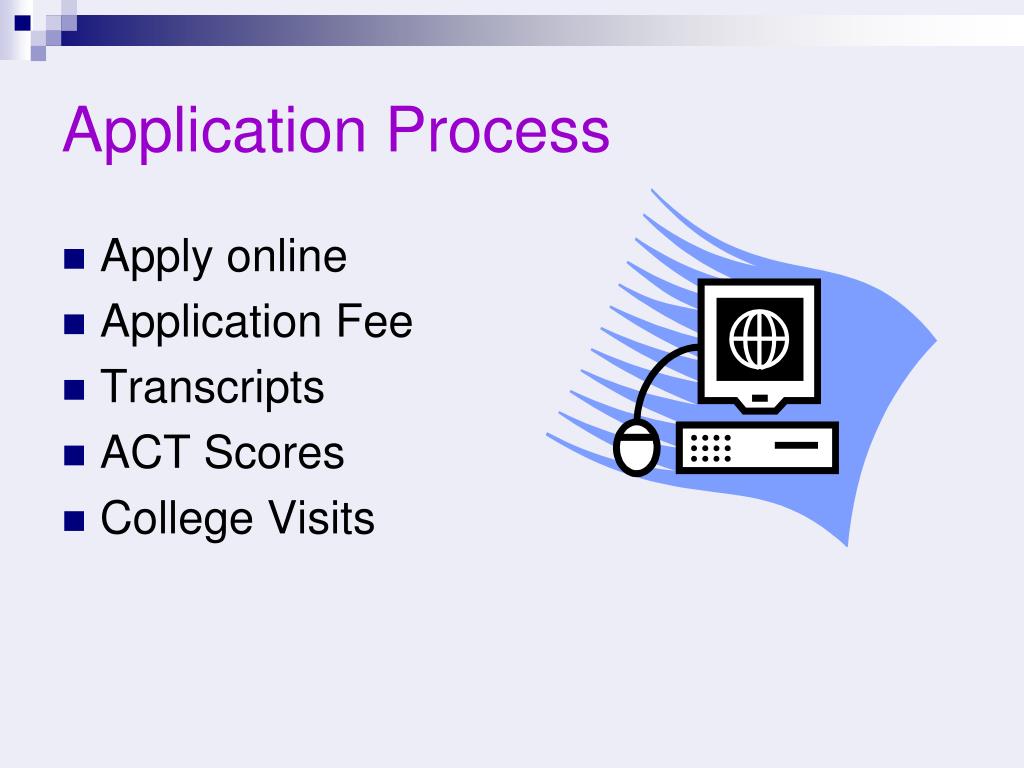 Application Process

- Apply online
- Application Fee
- Transcripts
- ACT Scores
- College Visits